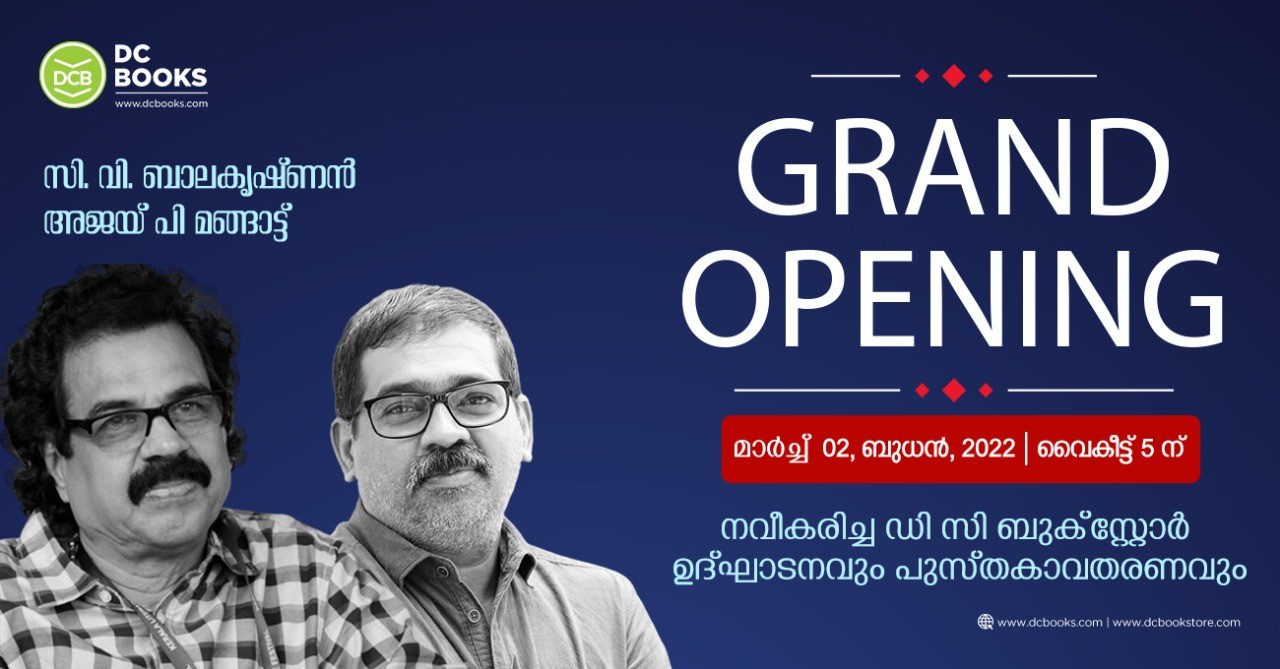 DCB DC BOOKS
www.dcbooks.com

സി. വി. ബാലകൃഷ്ണൻ
അജയ് പി മങ്ങാട്ട്

GRAND OPENING

മാർച്ച് 02, ബുധൻ, 2022 | വൈകീട്ട് 5 ന്

നവീകരിച്ച ഡി സി ബുക്സ്റ്റോർ ഉദ്ഘാടനവും പുസ്തകാവതരണവും

www.dcbooks.com | www.dcbookstore.com